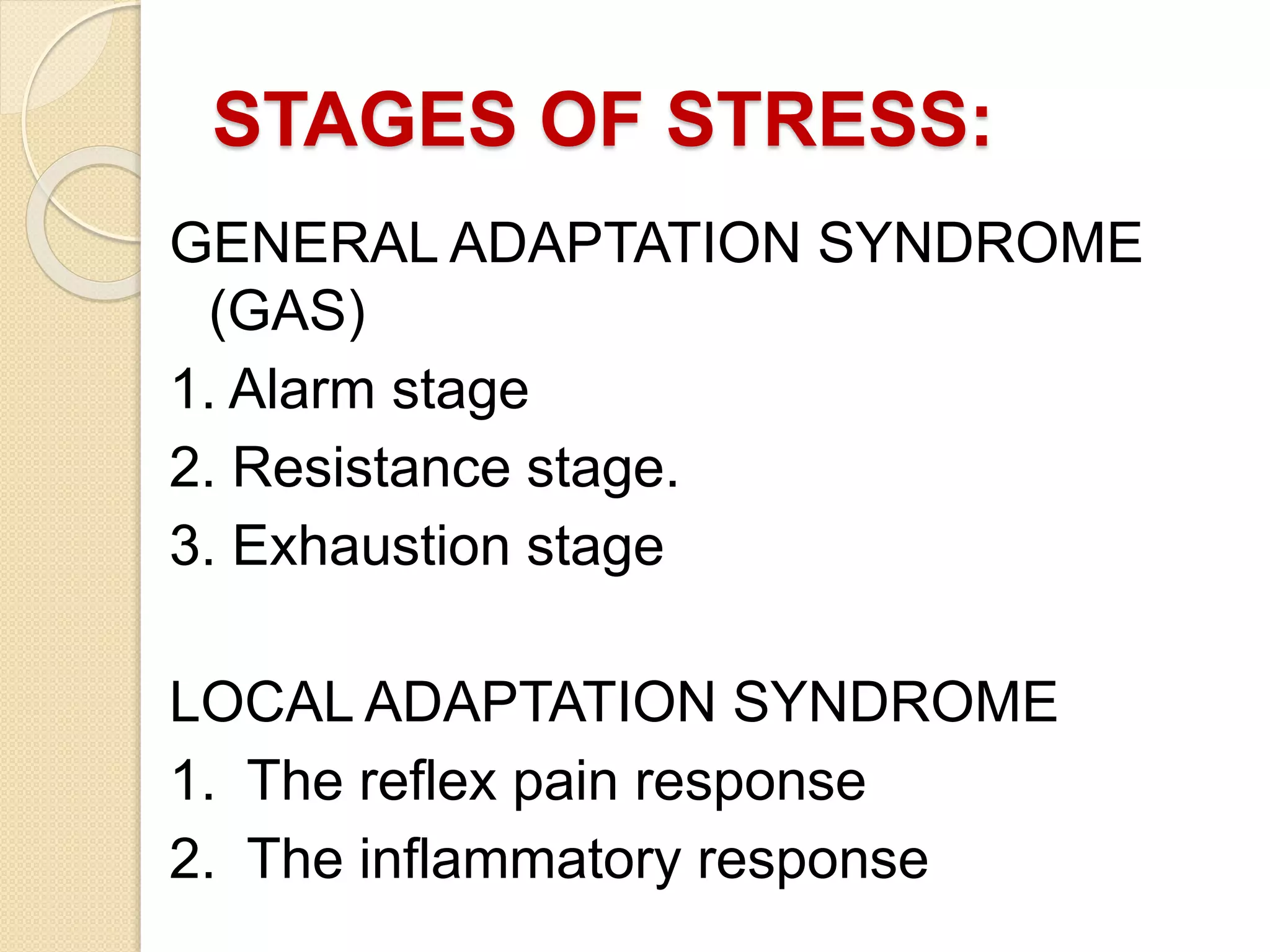 STAGES OF STRESS:

GENERAL ADAPTATION SYNDROME (GAS)

1. Alarm stage
2. Resistance stage.
3. Exhaustion stage

LOCAL ADAPTATION SYNDROME

1. The reflex pain response
2. The inflammatory response